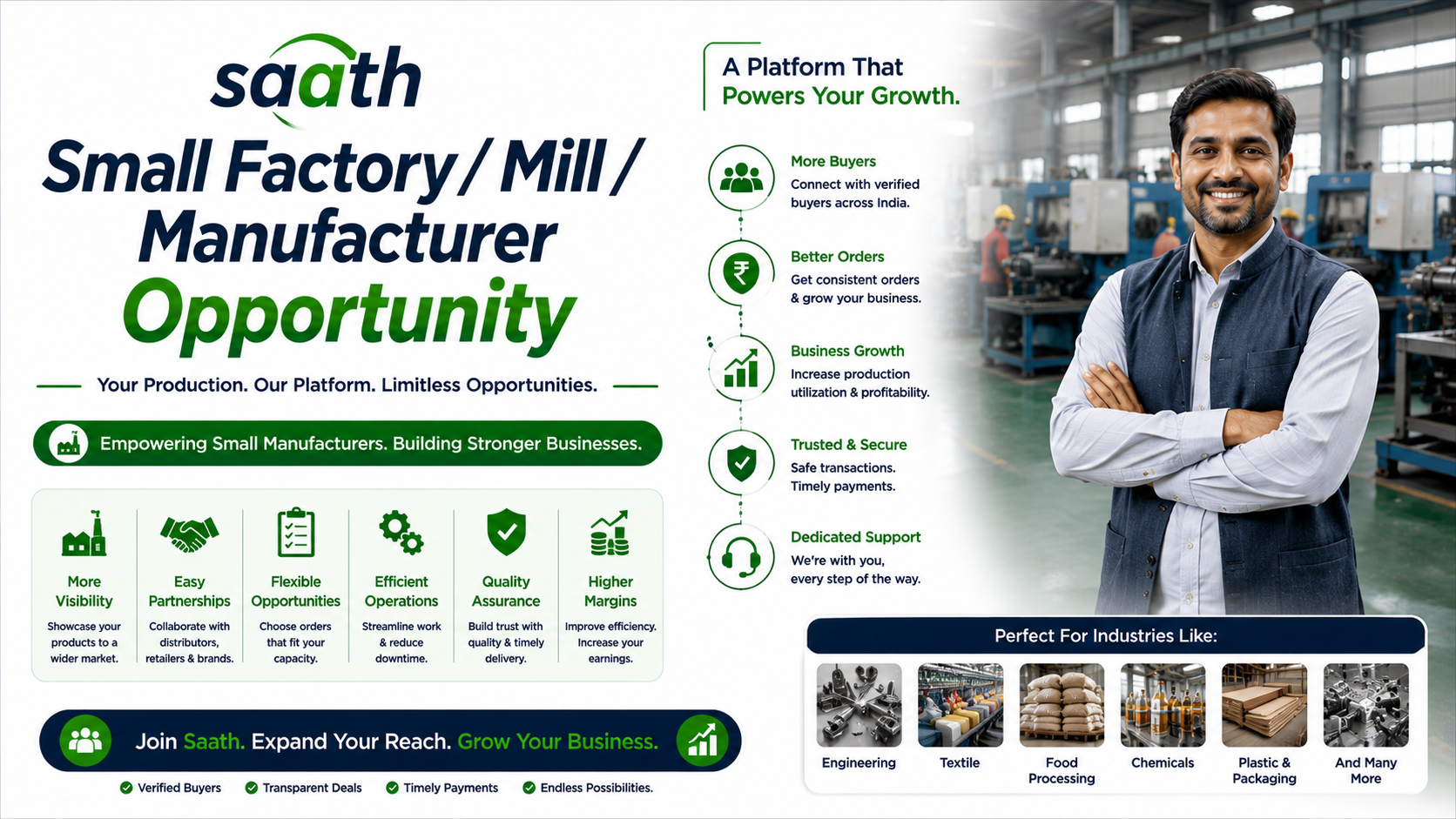 saath

Small Factory / Mill / Manufacturer Opportunity

Your Production. Our Platform. Limitless Opportunities.

Empowering Small Manufacturers. Building Stronger Businesses.

More Visibility
Showcase your products to a wider market.

Easy Partnerships
Collaborate with distributors, retailers & brands.

Flexible Opportunities
Choose orders that fit your capacity.

Efficient Operations
Streamline work & reduce downtime.

Quality Assurance
Build trust with quality & timely delivery.

Higher Margins
Improve efficiency. Increase your earnings.

Join Saath. Expand Your Reach. Grow Your Business.

Verified Buyers Transparent Deals Timely Payments Endless Possibilities.

A Platform That Powers Your Growth.

More Buyers
Connect with verified buyers across India.

Better Orders
Get consistent orders & grow your business.

Business Growth
Increase production utilization & profitability.

Trusted & Secure
Safe transactions. Timely payments.

Dedicated Support
We're with you, every step of the way.

Perfect For Industries Like:

Engineering Textile Food Processing Chemicals Plastic & Packaging And Many More